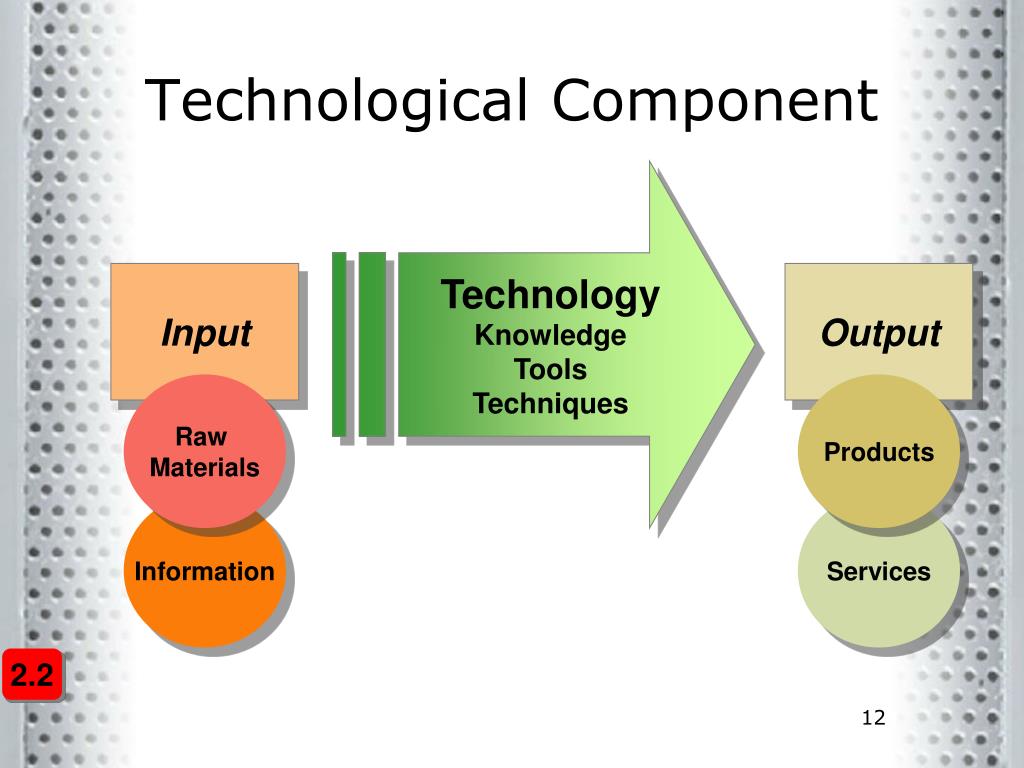 Technological Component

Input

Raw Materials

Information

Technology
Knowledge
Tools
Techniques

Output

Products

Services

2.2

12